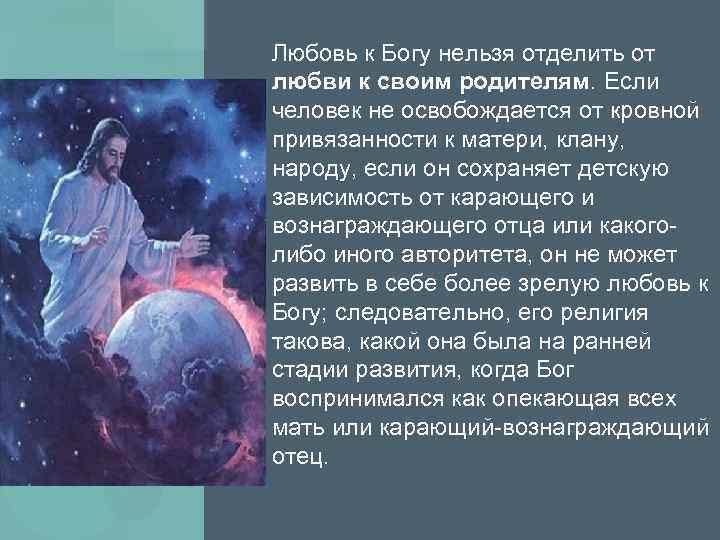 Любовь к Богу нельзя отделить от любви к своим родителям. Если человек не освобождается от кровной привязанности к матери, клану, народу, если он сохраняет детскую зависимость от карающего и вознаграждающего отца или какого-либо иного авторитета, он не может развить в себе более зрелую любовь к Богу; следовательно, его религия такова, какой она была на ранней стадии развития, когда Бог воспринимался как опекающая всех мать или карающий-вознаграждающий отец.